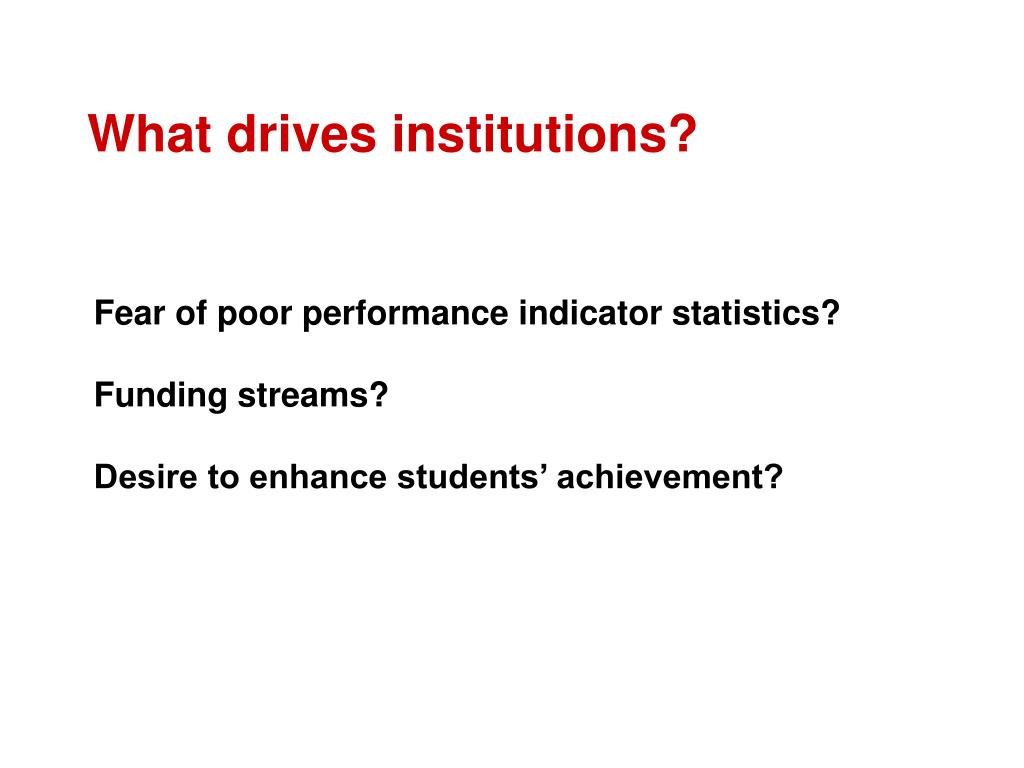 What drives institutions?

Fear of poor performance indicator statistics?

Funding streams?

Desire to enhance students’ achievement?